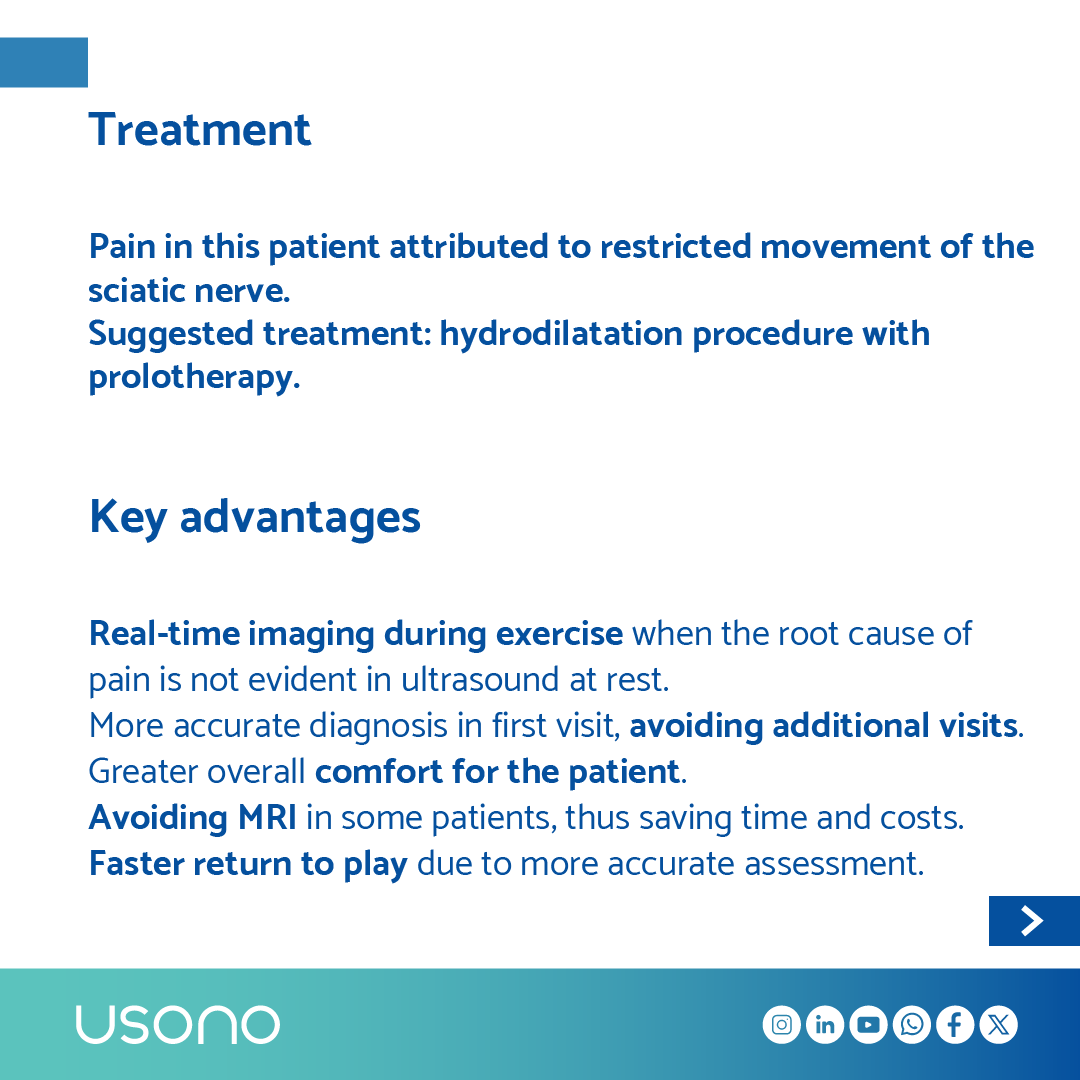 Treatment

Pain in this patient attributed to restricted movement of the sciatic nerve.
Suggested treatment: hydrodilatation procedure with prolotherapy.

Key advantages

Real-time imaging during exercise when the root cause of pain is not evident in ultrasound at rest.
More accurate diagnosis in first visit, avoiding additional visits.
Greater overall comfort for the patient.
Avoiding MRI in some patients, thus saving time and costs.
Faster return to play due to more accurate assessment.

USONO